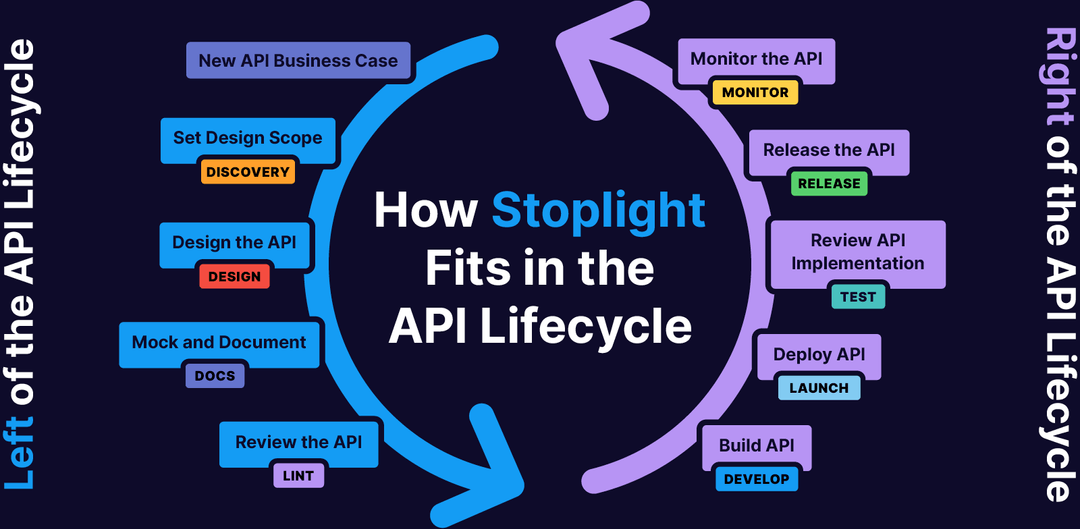 Left of the API Lifecycle

New API Business Case

Set Design Scope
DISCOVERY

Design the API
DESIGN

Mock and Document
DOCS

Review the API
LINT

How Stoplight Fits in the API Lifecycle

Monitor the API
MONITOR

Release the API
RELEASE

Review API Implementation
TEST

Deploy API
LAUNCH

Build API
DEVELOP

Right of the API Lifecycle